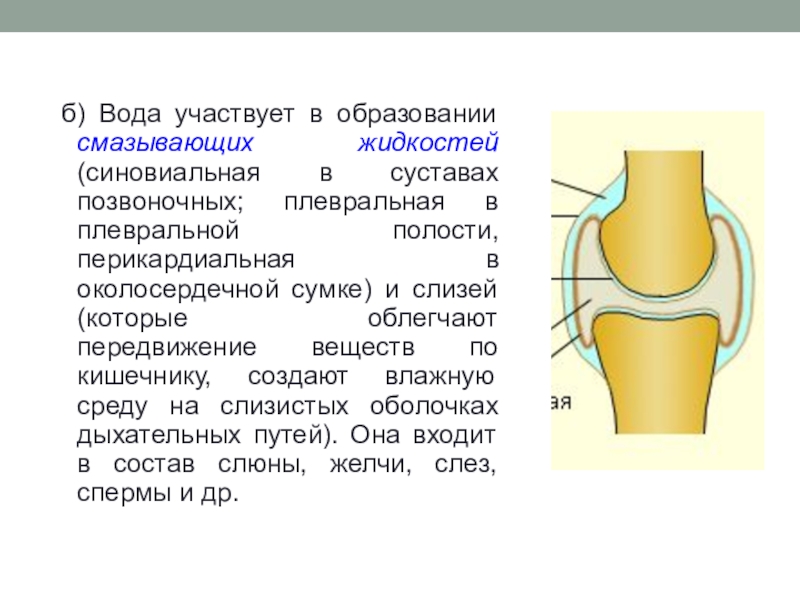 б) Вода участвует в образовании смазывающих жидкостей (синовиальная в суставах позвоночных; плевральная в плевральной полости, перикардиальная в околосердечной сумке) и слизей (которые облегчают передвижение веществ по кишечнику, создают влажную среду на слизистых оболочках дыхательных путей). Она входит в состав слюны, желчи, слез, спермы и др.

ая